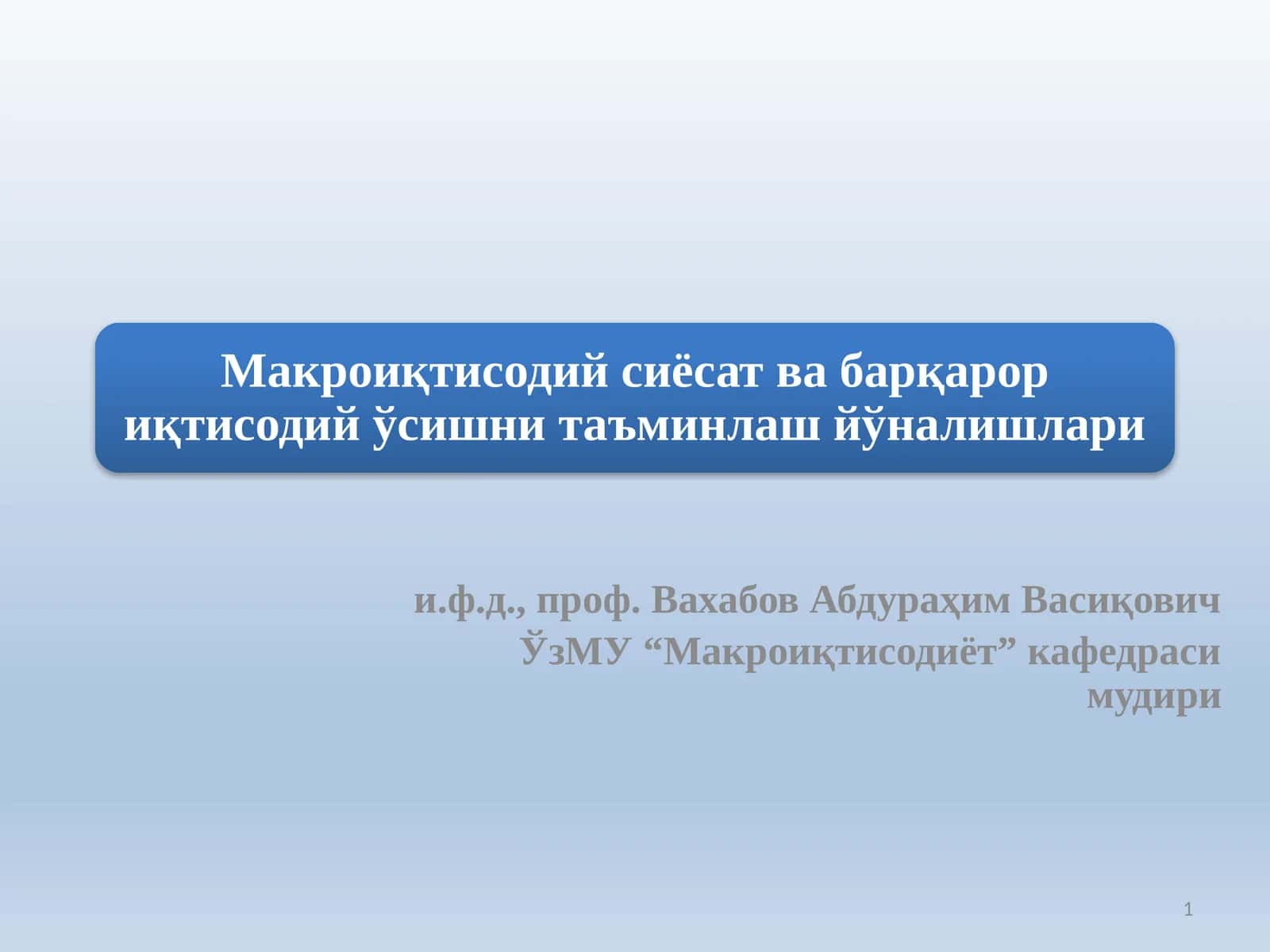 Макроиқтисодий сиёсат ва барқарор иқтисодий ўсишни таъминлаш йўналишлари

и.ф.д., проф. Вахабов Абдураҳим Васиқович
ЎзМУ “Макроиқтисодиёт” кафедраси мудири

1